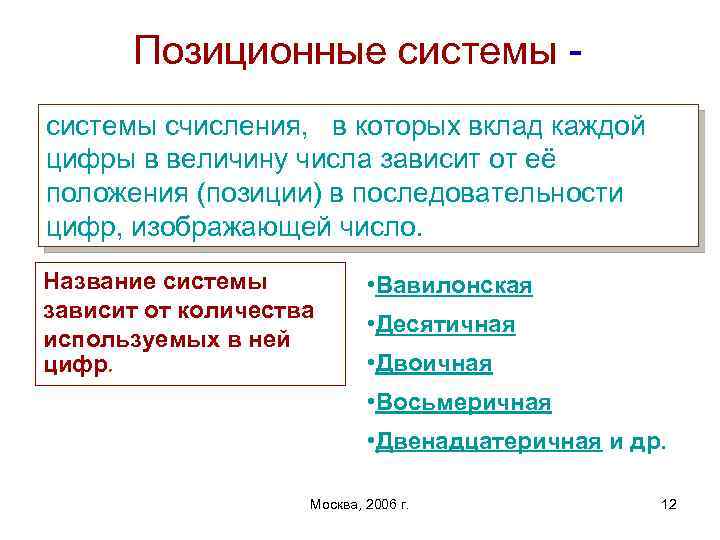 Позиционные системы -

системы счисления, в которых вклад каждой цифры в величину числа зависит от её положения (позиции) в последовательности цифр, изображающей число.

Название системы зависит от количества используемых в ней цифр.

•Вавилонская

•Десятичная

•Двоичная

•Восьмеричная

•Двенадцатеричная и др.

Москва, 2006 г.

12